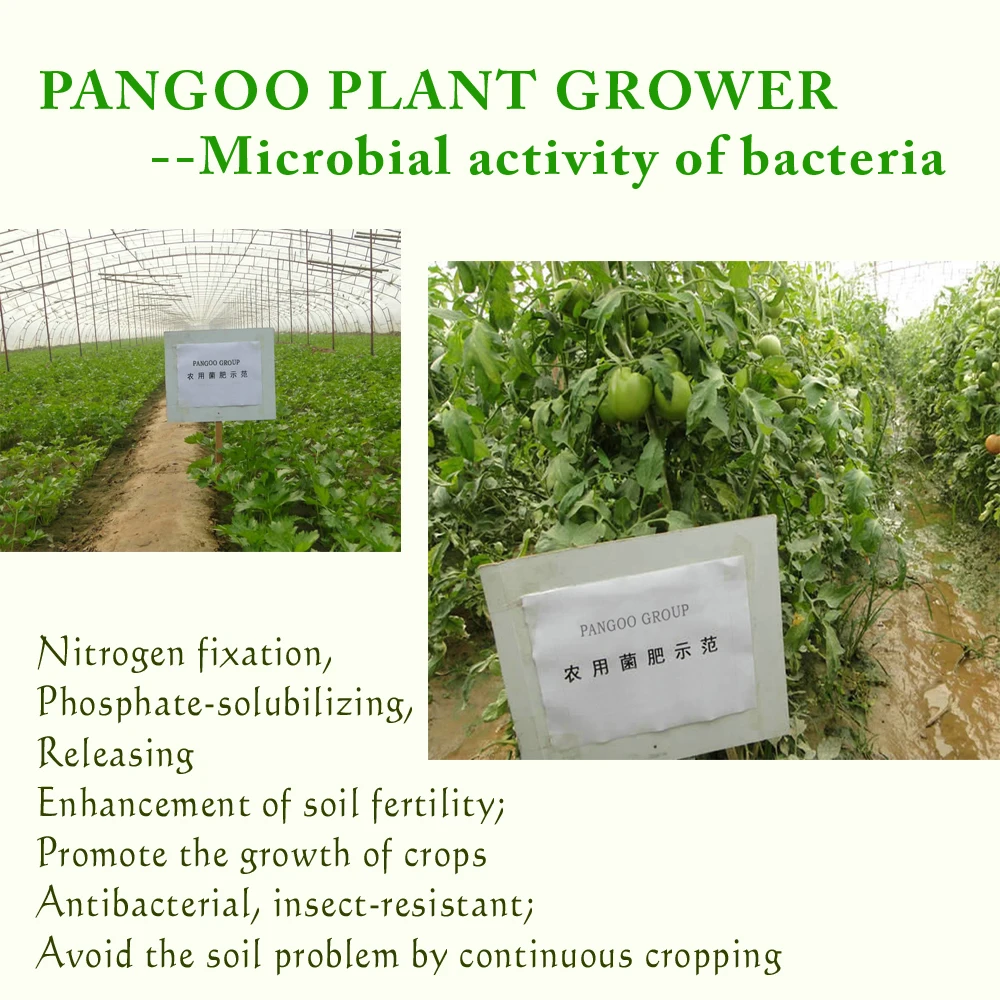 PANGOO PLANT GROWER
--Microbial activity of bacteria

PANGOO GROUP
农用菌肥示范

PANGOO GROUP
农用菌肥示范

Nitrogen fixation,
Phosphate-solubilizing,
Releasing
Enhancement of soil fertility;
Promote the growth of crops
Antibacterial, insect-resistant;
Avoid the soil problem by continuous cropping